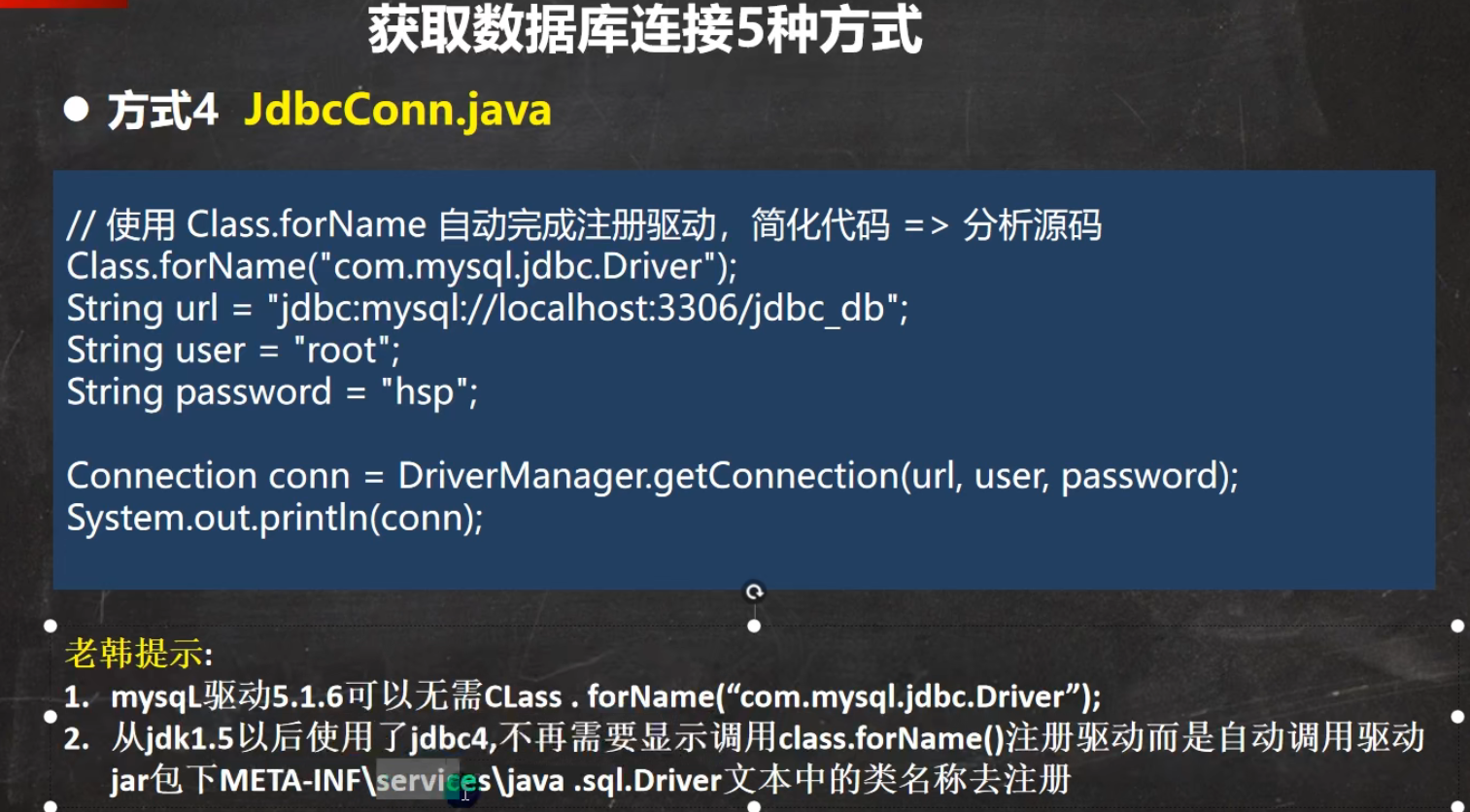 获取数据库连接5种方式

● 方式4 JdbcConn.java

// 使用 Class.forName 自动完成注册驱动，简化代码 => 分析源码
Class.forName("com.mysql.jdbc.Driver");
String url = "jdbc:mysql://localhost:3306/jdbc_db";
String user = "root";
String password = "hsp";

Connection conn = DriverManager.getConnection(url, user, password);
System.out.println(conn);

老韩提示:
1. mysqL驱动5.1.6可以无需CLass . forName(“com.mysql.jdbc.Driver”);
2. 从jdk1.5以后使用了jdbc4,不再需要显示调用class.forName()注册驱动而是自动调用驱动jar包下META-INF\services\java .sql.Driver文本中的类名称去注册